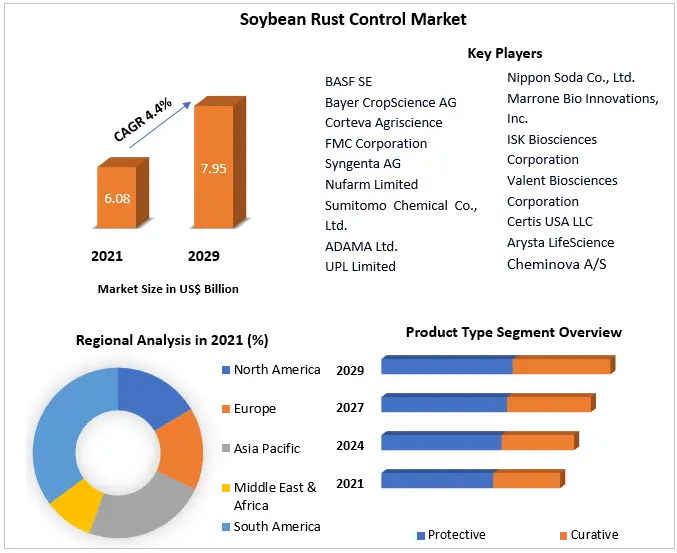 Soybean Rust Control Market

CAGR 4.4%

6.08

7.95

2021

2029

Market Size in US$ Billion

Key Players

BASF SE
Bayer CropScience AG
Corteva Agriscience
FMC Corporation
Syngenta AG
Nufarm Limited
Sumitomo Chemical Co., Ltd.
ADAMA Ltd.
UPL Limited

Nippon Soda Co., Ltd.
Marrone Bio Innovations, Inc.
ISK Biosciences Corporation
Valent Biosciences Corporation
Certis USA LLC
Arysta LifeScience
Cheminova A/S

Regional Analysis in 2021 (%)

North America
Europe
Asia Pacific
Middle East & Africa
South America

Product Type Segment Overview

2029
2027
2024
2021

Protective
Curative